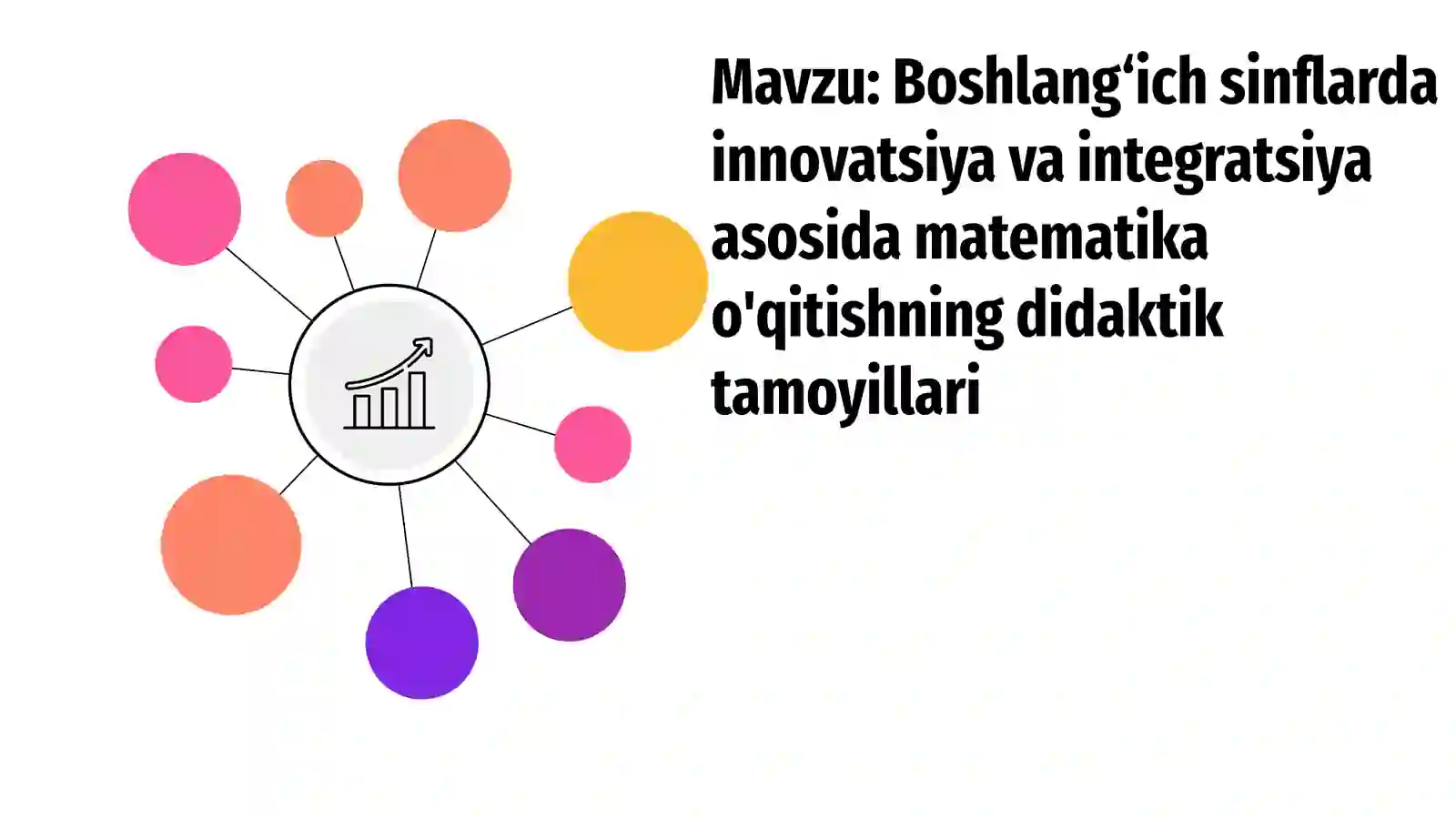 Mavzu: Boshlang‘ich sinflarda innovatsiya va integratsiya asosida matematika o'qitishning didaktik tamoyillari